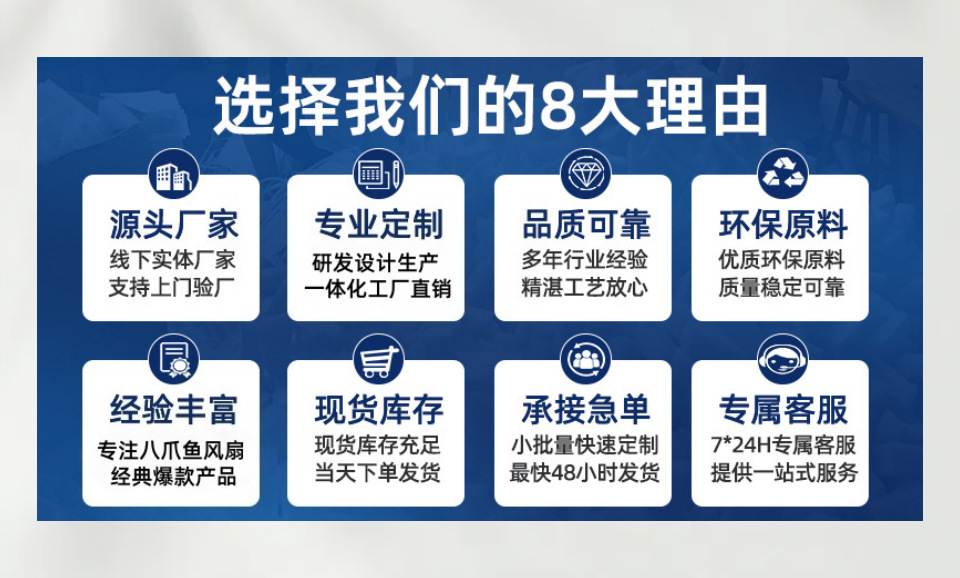 选择我们的8大理由

源头厂家
线下实体厂家
支持上门验厂

专业定制
研发设计生产
一体化工厂直销

品质可靠
多年行业经验
精湛工艺放心

环保原料
优质环保原料
质量稳定可靠

经验丰富
专注八爪鱼风扇
经典爆款产品

现货库存
现货库存充足
当天下单发货

承接急单
小批量快速定制
最快48小时发货

专属客服
7*24H专属客服
提供一站式服务